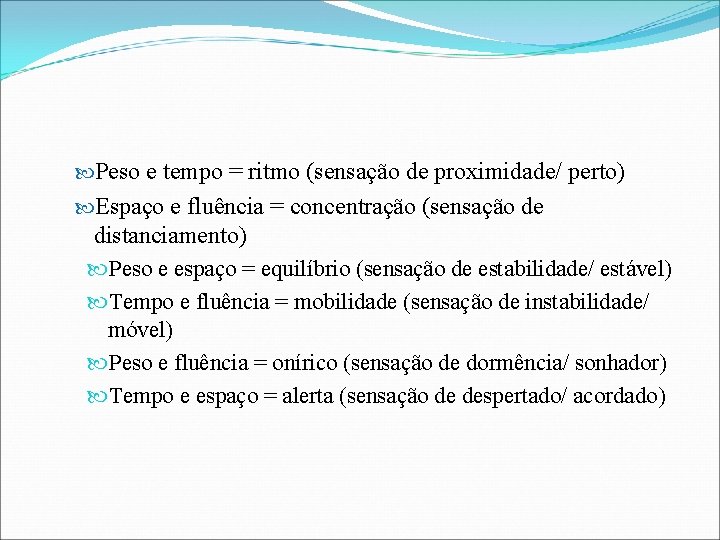 Peso e tempo = ritmo (sensação de proximidade/ perto)

Espaço e fluência = concentração (sensação de distanciamento)

Peso e espaço = equilíbrio (sensação de estabilidade/ estável)

Tempo e fluência = mobilidade (sensação de instabilidade/ móvel)

Peso e fluência = onírico (sensação de dormência/ sonhador)

Tempo e espaço = alerta (sensação de despertado/ acordado)